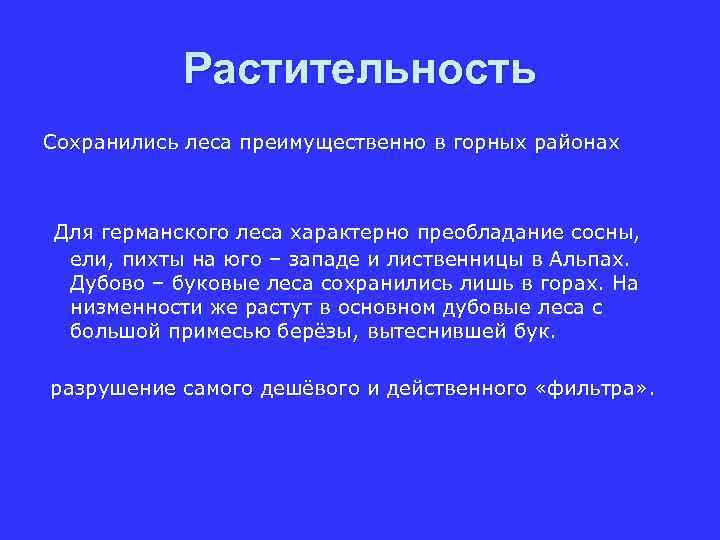 Растительность

Сохранились леса преимущественно в горных районах

Для германского леса характерно преобладание сосны, ели, пихты на юго – западе и лиственницы в Альпах. Дубово – буковые леса сохранились лишь в горах. На низменности же растут в основном дубовые леса с большой примесью берёзы, вытеснившей бук.

разрушение самого дешёвого и действенного «фильтра».